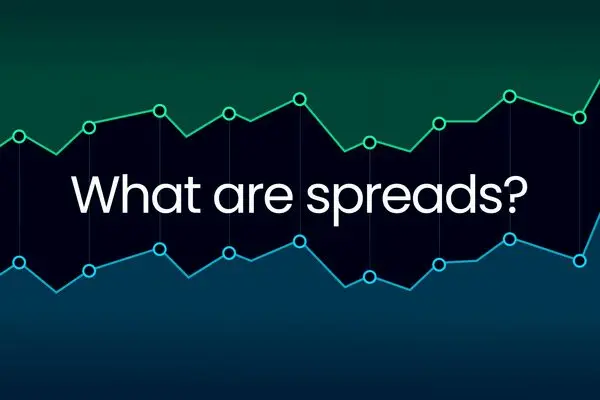 What are spreads?